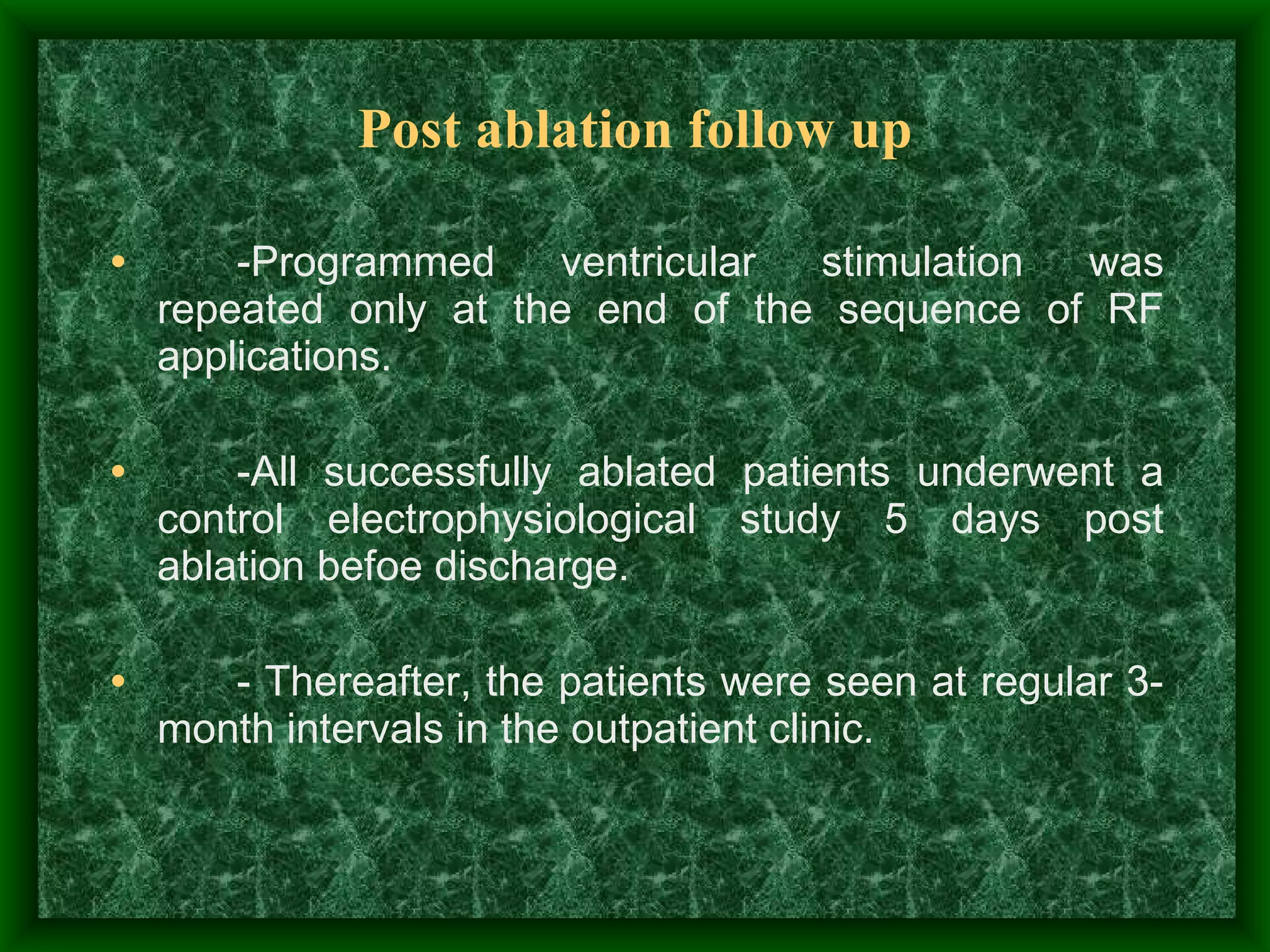 Post ablation follow up

• -Programmed ventricular stimulation was repeated only at the end of the sequence of RF applications.

• -All successfully ablated patients underwent a control electrophysiological study 5 days post ablation befoe discharge.

• - Thereafter, the patients were seen at regular 3-month intervals in the outpatient clinic.